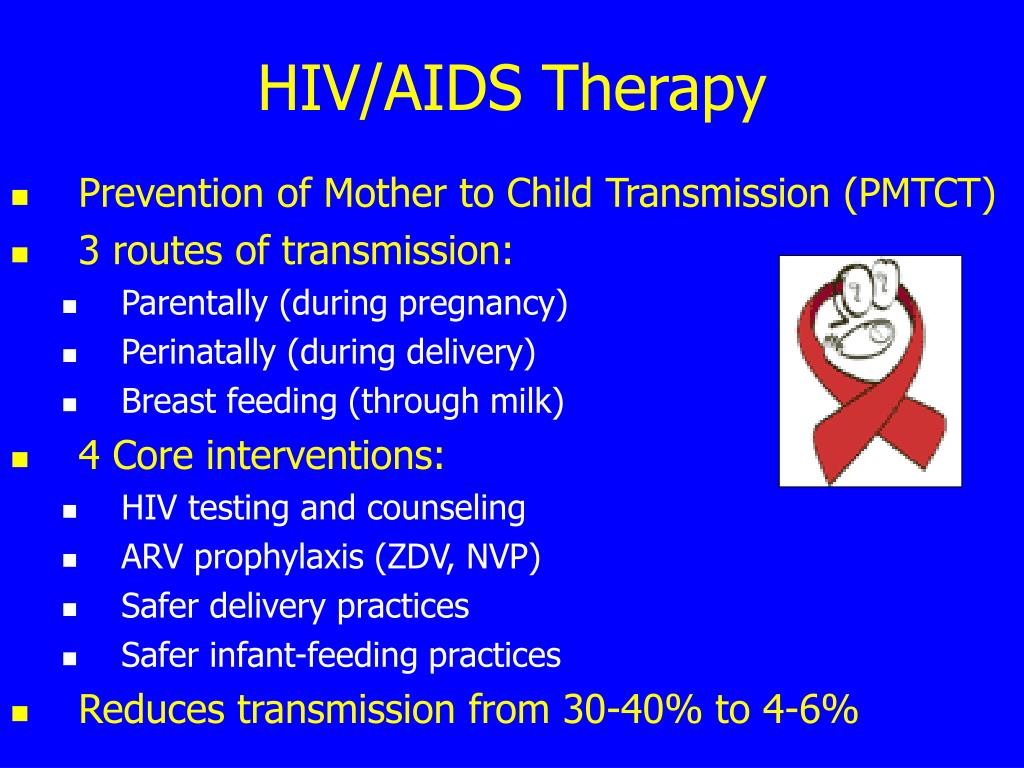 HIV/AIDS Therapy

- Prevention of Mother to Child Transmission (PMTCT)
- 3 routes of transmission:
  - Parentally (during pregnancy)
  - Perinatally (during delivery)
  - Breast feeding (through milk)
- 4 Core interventions:
  - HIV testing and counseling
  - ARV prophylaxis (ZDV, NVP)
  - Safer delivery practices
  - Safer infant-feeding practices
- Reduces transmission from 30-40% to 4-6%